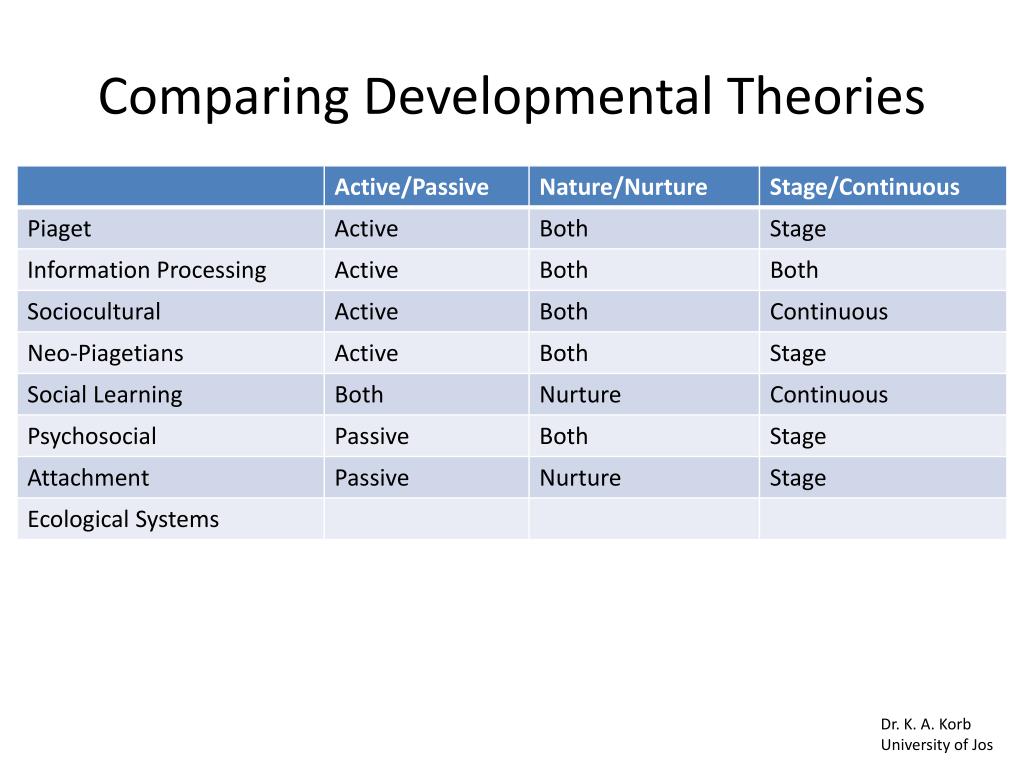 Comparing Developmental Theories

| | Active/Passive | Nature/Nurture | Stage/Continuous |
|---|---|---|---|
| Piaget | Active | Both | Stage |
| Information Processing | Active | Both | Both |
| Sociocultural | Active | Both | Continuous |
| Neo-Piagetians | Active | Both | Stage |
| Social Learning | Both | Nurture | Continuous |
| Psychosocial | Passive | Both | Stage |
| Attachment | Passive | Nurture | Stage |
| Ecological Systems | | | |

Dr. K. A. Korb
University of Jos